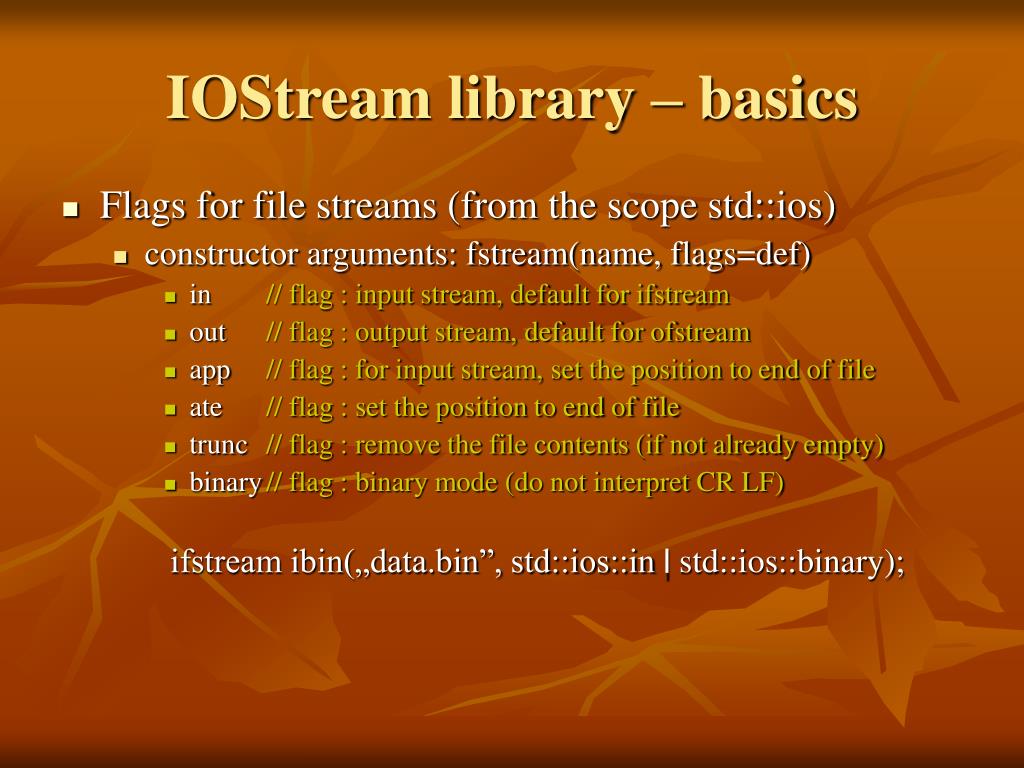 IOStream library – basics

- Flags for file streams (from the scope std::ios)
  - constructor arguments: fstream(name, flags=def)
    - in // flag : input stream, default for ifstream
    - out // flag : output stream, default for ofstream
    - app // flag : for input stream, set the position to end of file
    - ate // flag : set the position to end of file
    - trunc // flag : remove the file contents (if not already empty)
    - binary // flag : binary mode (do not interpret CR LF)

ifstream ibin(„data.bin”, std::ios::in | std::ios::binary);